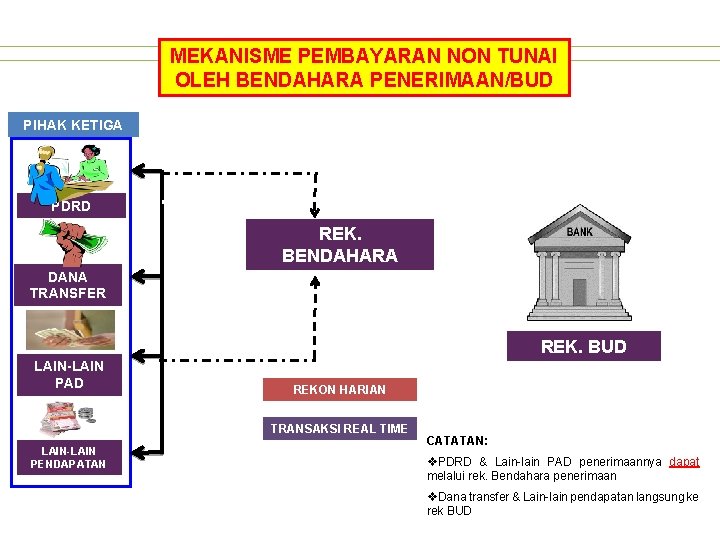 MEKANISME PEMBAYARAN NON TUNAI OLEH BENDAHARA PENERIMAAN/BUD

PIHAK KETIGA

PDRD

DANA TRANSFER

LAIN-LAIN PAD

LAIN-LAIN PENDAPATAN

REK. BENDAHARA

BANK

REK. BUD

REKON HARIAN

TRANSAKSI REAL TIME

CATATAN:

❖PDRD & Lain-lain PAD penerimaannya dapat melalui rek. Bendahara penerimaan

❖Dana transfer & Lain-lain pendapatan langsung ke rek BUD